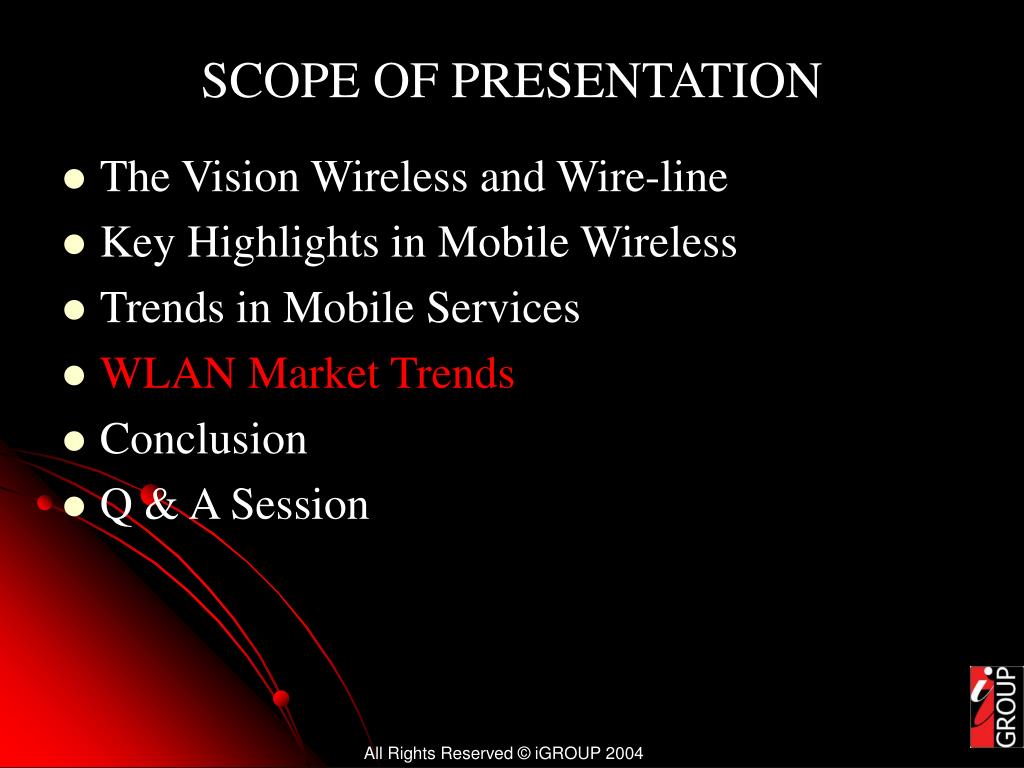 SCOPE OF PRESENTATION

- The Vision Wireless and Wire-line
- Key Highlights in Mobile Wireless
- Trends in Mobile Services
- WLAN Market Trends
- Conclusion
- Q & A Session

i GROUP

All Rights Reserved © iGROUP 2004